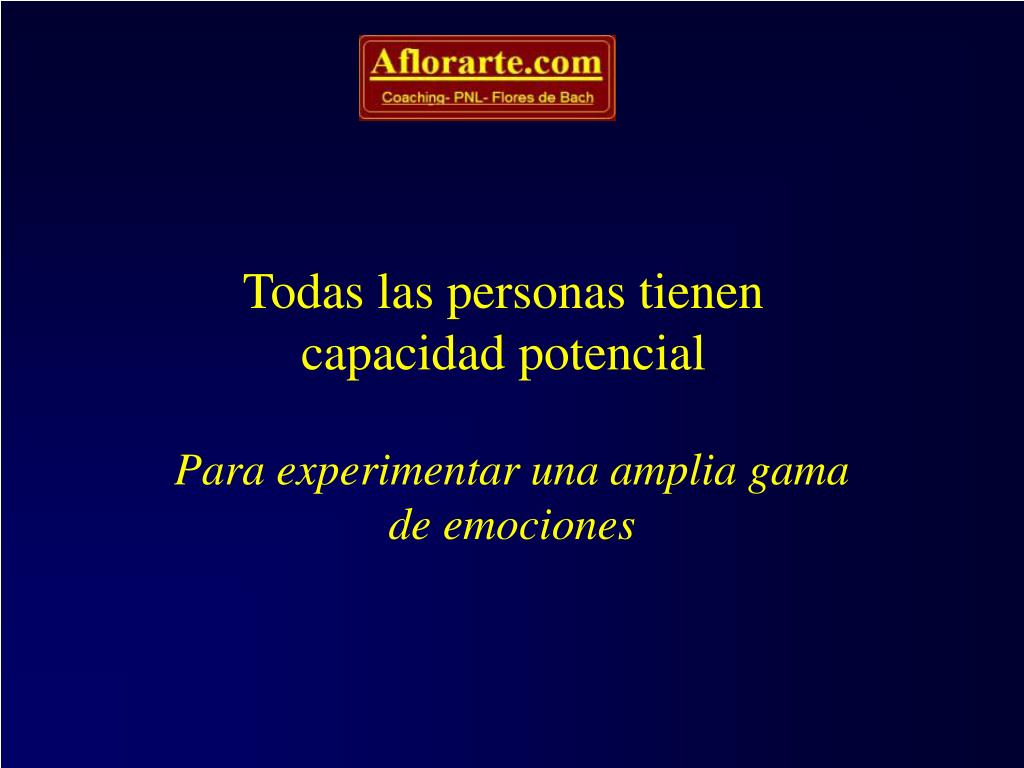 Aflorarte.com
Coaching- PNL- Flores de Bach

Todas las personas tienen capacidad potencial

Para experimentar una amplia gama de emociones